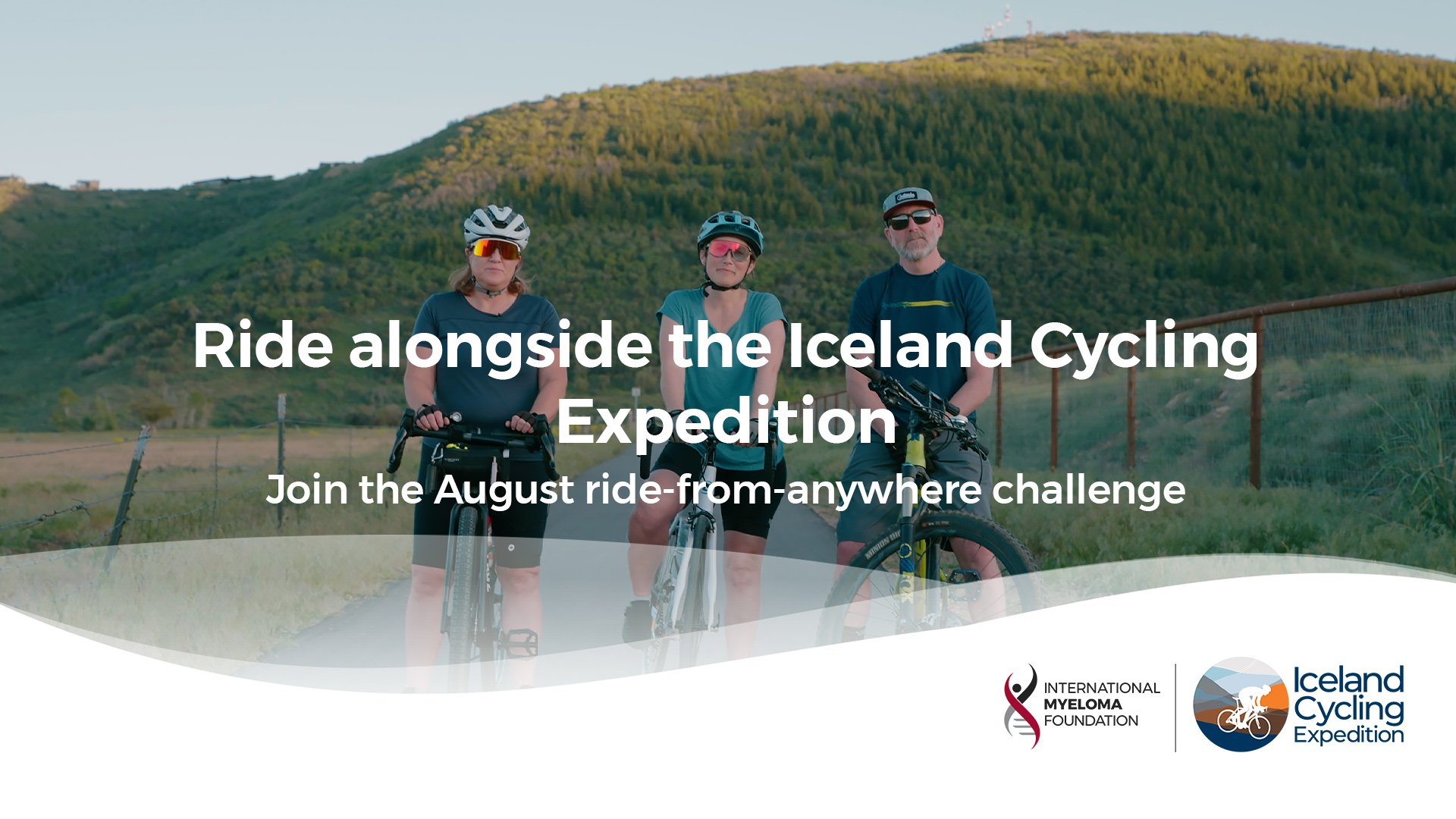 Ride alongside the Iceland Cycling Expedition

Join the August ride-from-anywhere challenge

INTERNATIONAL MYELOMA FOUNDATION

Iceland Cycling Expedition